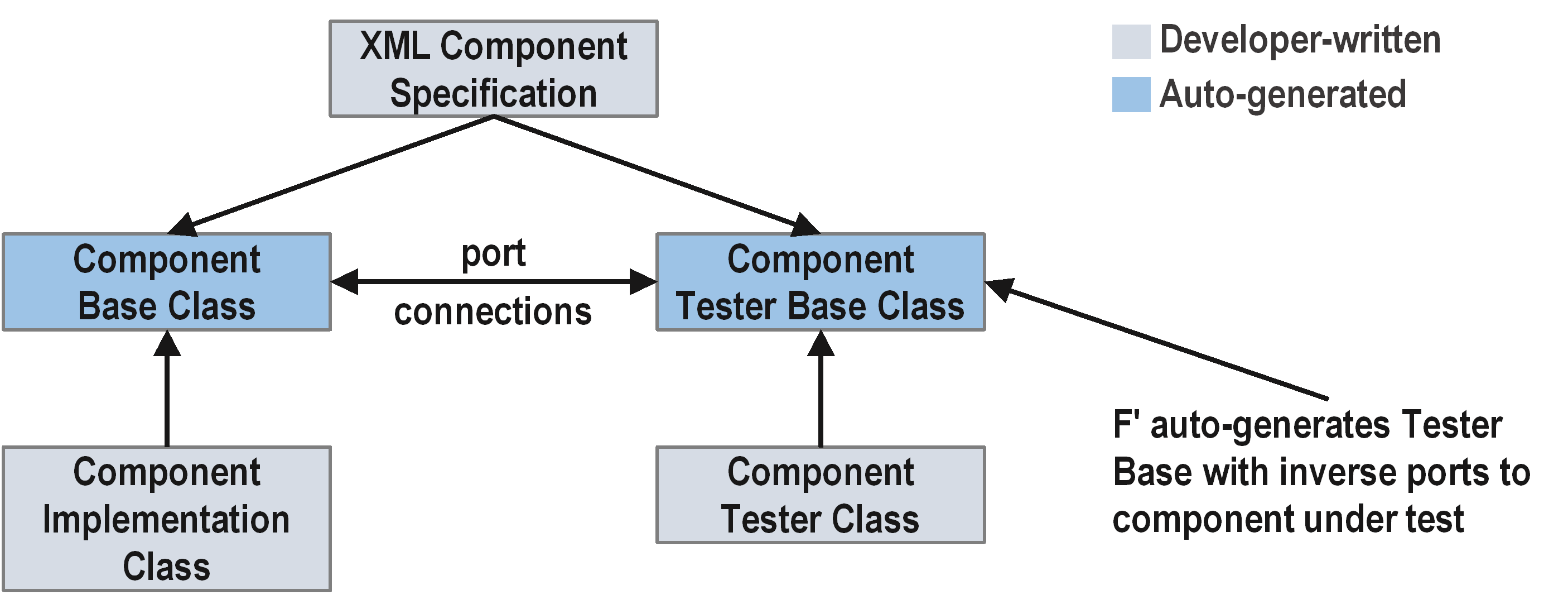 XML Component Specification

Developer-written

Auto-generated

Component Base Class

port connections

Component Tester Base Class

Component Implementation Class

Component Tester Class

F' auto-generates Tester Base with inverse ports to component under test